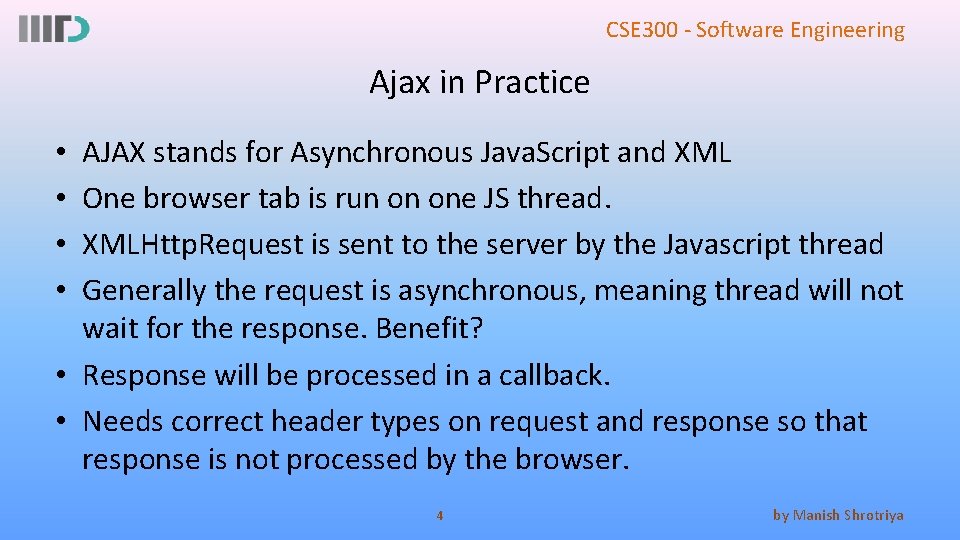 IIITD

CSE300 - Software Engineering

Ajax in Practice

• AJAX stands for Asynchronous Java.Script and XML
• One browser tab is run on one JS thread.
• XMLHttp.Request is sent to the server by the Javascript thread
• Generally the request is asynchronous, meaning thread will not wait for the response. Benefit?
• Response will be processed in a callback.
• Needs correct header types on request and response so that response is not processed by the browser.

4

by Manish Shrotriya